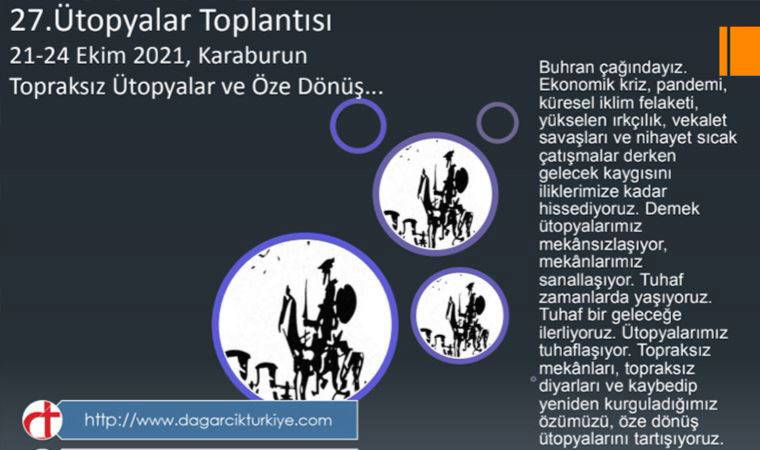 27.Ütopyalar Toplantısı
21-24 Ekim 2021, Karaburun
Topraksız Ütopyalar ve Öze Dönüş...

Buhran çağındayız. Ekonomik kriz, pandemi, küresel iklim felaketi, yükselen ırkçılık, vekalet savaşları ve nihayet sıcak çatışmalar derken gelecek kaygısını iliklerimize kadar hissediyoruz. Demek ütopyalarımız mekânsızlaşıyor, mekânlarımız sanallaşıyor. Tuhaf zamanlarda yaşıyoruz. Tuhaf bir geleceğe ilerliyoruz. Ütopyalarımız tuhaflaşıyor. Topraksız mekânları, topraksız diyarları ve kaybedip yeniden kurguladığımız özümüzü, öze dönüş ütopyalarını tartışıyoruz.

http://www.dagarcikturkiye.com